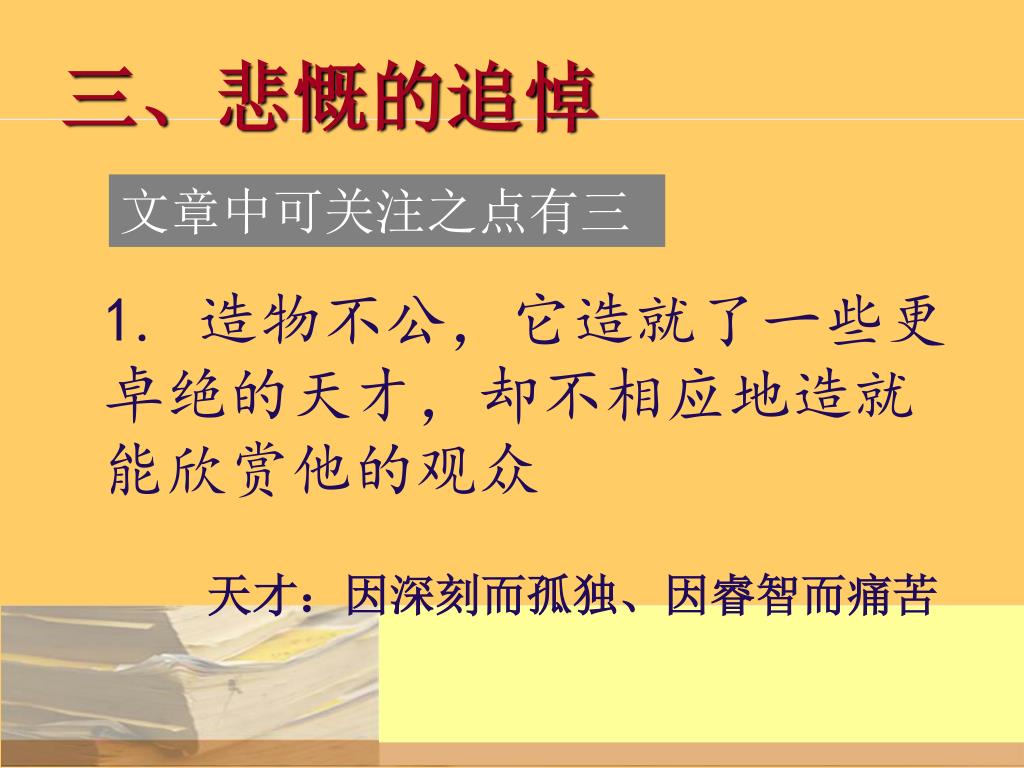 三、悲慨的追悼

文章中可关注之点有三

1. 造物不公，它造就了一些更卓绝的天才，却不相应地造就能欣赏他的观众

天才：因深刻而孤独、因睿智而痛苦